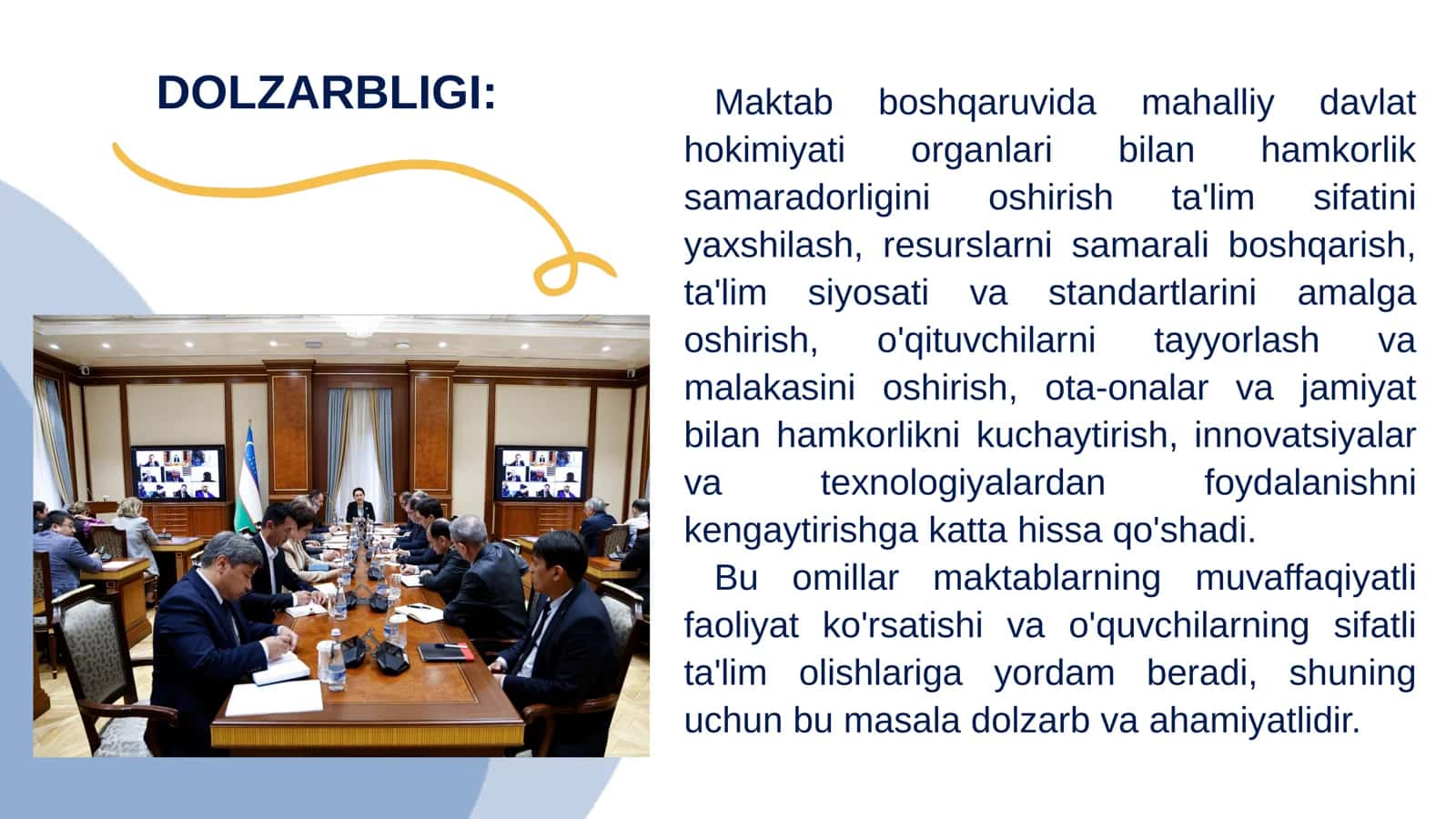 DOLZARBLIGI:

Maktab boshqaruvida mahalliy davlat hokimiyati organlari bilan hamkorlik samaradorligini oshirish ta'lim sifatini yaxshilash, resurslarni samarali boshqarish, ta'lim siyosati va standartlarini amalga oshirish, o'qituvchilarni tayyorlash va malakasini oshirish, ota-onalar va jamiyat bilan hamkorlikni kuchaytirish, innovatsiyalar va texnologiyalardan foydalanishni kengaytirishga katta hissa qo'shadi.

Bu omillar maktablarning muvaffaqiyatli faoliyat ko'rsatishi va o'quvchilarning sifatli ta'lim olishlariga yordam beradi, shuning uchun bu masala dolzarb va ahamiyatlidir.